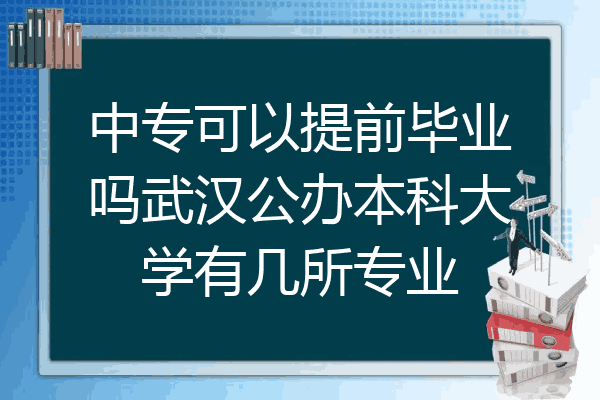 中专可以提前毕业吗武汉公办本科大学有几所专业